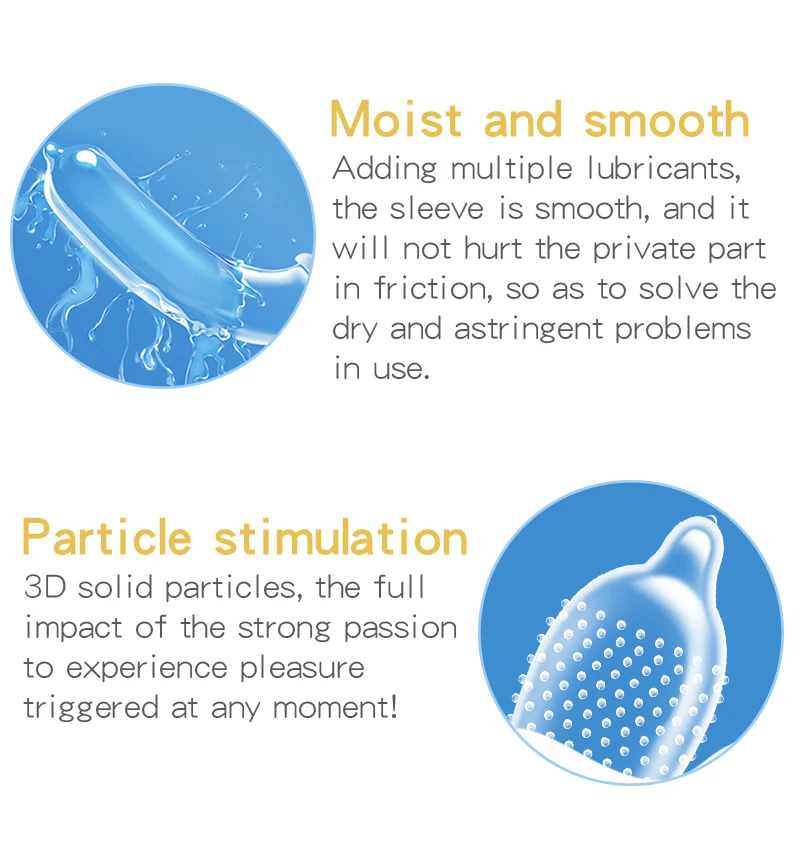 Moist and smooth

Adding multiple lubricants, the sleeve is smooth, and it will not hurt the private part in friction, so as to solve the dry and astringent problems in use.

Particle stimulation

3D solid particles, the full impact of the strong passion to experience pleasure triggered at any moment!